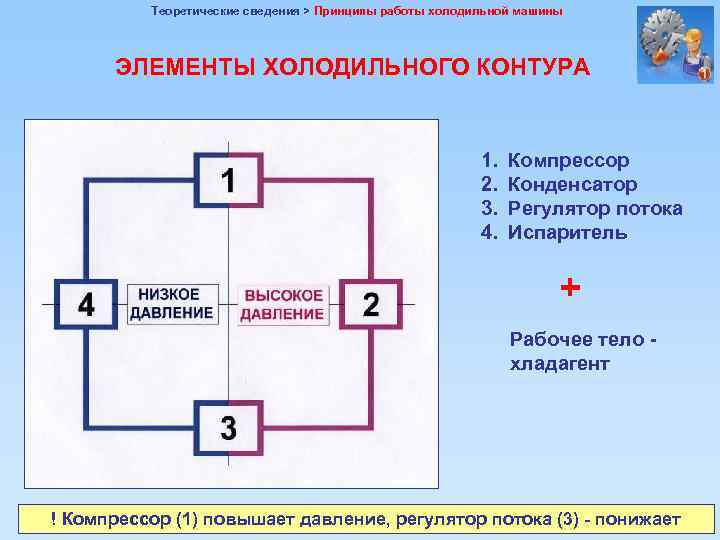 Теоретические сведения > Принципы работы холодильной машины

ЭЛЕМЕНТЫ ХОЛОДИЛЬНОГО КОНТУРА

1

4

НИЗКОЕ ДАВЛЕНИЕ

ВЫСОКОЕ ДАВЛЕНИЕ

2

3

1. Компрессор
2. Конденсатор
3. Регулятор потока
4. Испаритель

+

Рабочее тело - хладагент

! Компрессор (1) повышает давление, регулятор потока (3) - понижает